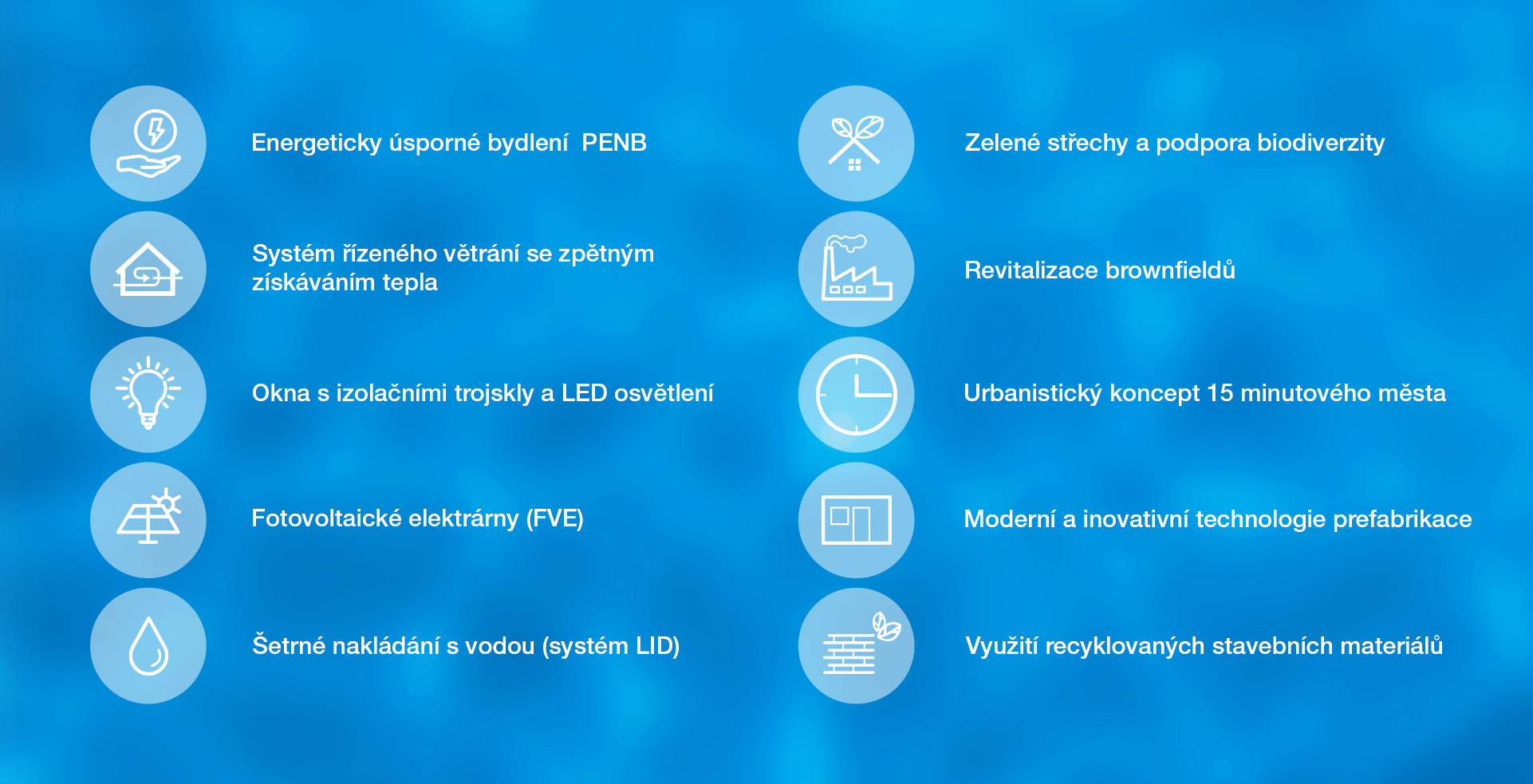 Energeticky úsporné bydlení PENB

Systém řízeného větrání se zpětným získáváním tepla

Okna s izolačními trojskly a LED osvětlení

Fotovoltaické elektrárny (FVE)

Šetrné nakládání s vodou (systém LID)

Zelené střechy a podpora biodiverzity

Revitalizace brownfieldů

Urbanistický koncept 15 minutového města

Moderní a inovativní technologie prefabrikace

Využití recyklovaných stavebních materiálů